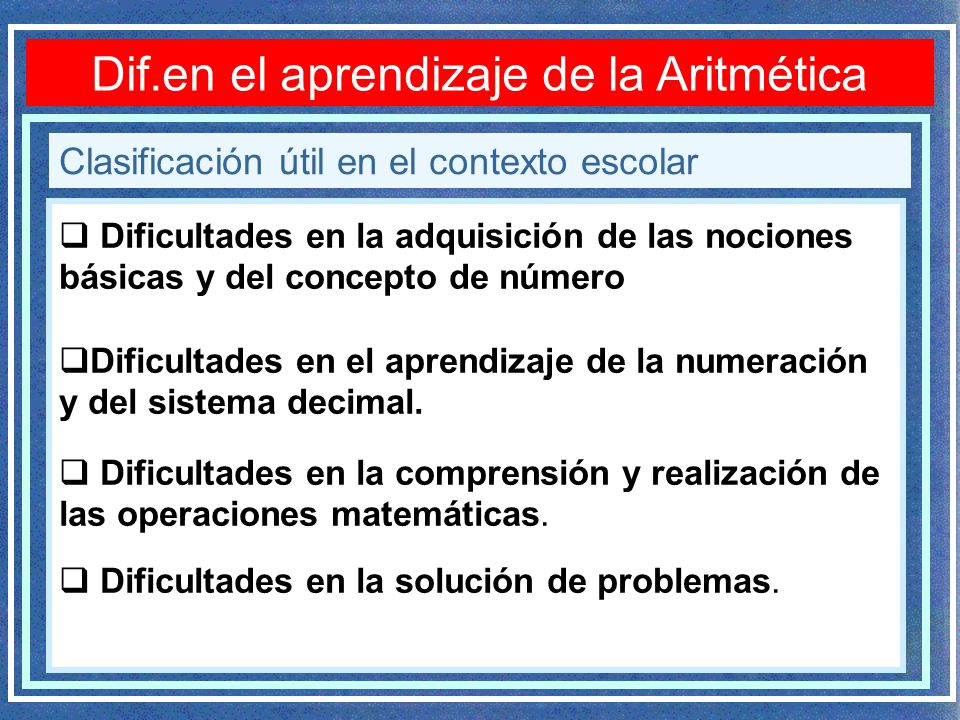 Dif.en el aprendizaje de la Aritmética

Clasificación útil en el contexto escolar

❑ Dificultades en la adquisición de las nociones básicas y del concepto de número

❑Dificultades en el aprendizaje de la numeración y del sistema decimal.

❑ Dificultades en la comprensión y realización de las operaciones matemáticas.

❑ Dificultades en la solución de problemas.